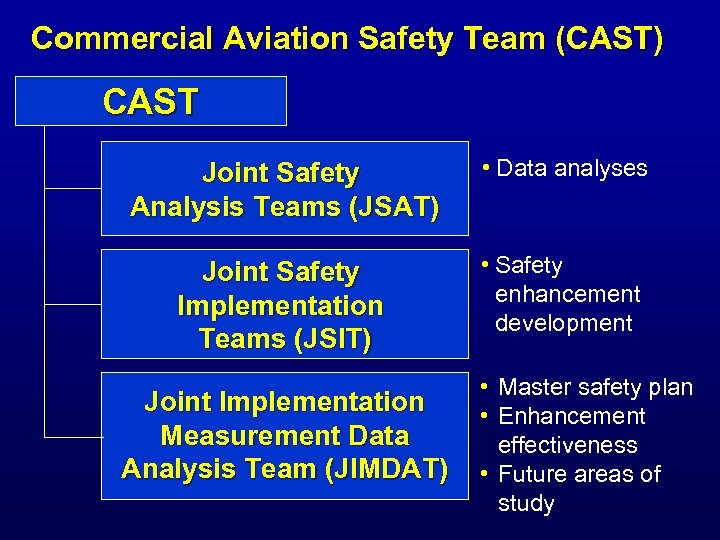 Commercial Aviation Safety Team (CAST)

CAST

Joint Safety Analysis Teams (JSAT)

• Data analyses

Joint Safety Implementation Teams (JSIT)

• Safety enhancement development

Joint Implementation Measurement Data Analysis Team (JIMDAT)

• Master safety plan
• Enhancement effectiveness
• Future areas of study